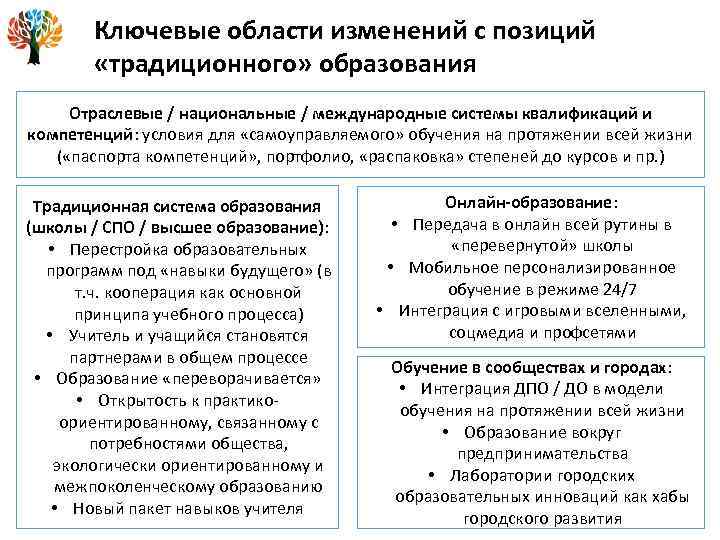 Ключевые области изменений с позиций «традиционного» образования

Отраслевые / национальные / международные системы квалификаций и компетенций: условия для «самоуправляемого» обучения на протяжении всей жизни («паспорта компетенций», портфолио, «распаковка» степеней до курсов и пр.)

Традиционная система образования (школы / СПО / высшее образование):
• Перестройка образовательных программ под «навыки будущего» (в т.ч. кооперация как основной принципа учебного процесса)
• Учитель и учащийся становятся партнерами в общем процессе
• Образование «переворачивается»
• Открытость к практико-ориентированному, связанному с потребностями общества, экологически ориентированному и межпоколенческому образованию
• Новый пакет навыков учителя

Онлайн-образование:
• Передача в онлайн всей рутины в «перевернутой» школы
• Мобильное персонализированное обучение в режиме 24/7
• Интеграция с игровыми вселенными, соцмедиа и профсетями

Обучение в сообществах и городах:
• Интеграция ДПО / ДО в модели обучения на протяжении всей жизни
• Образование вокруг предпринимательства
• Лаборатории городских образовательных инноваций как хабы городского развития